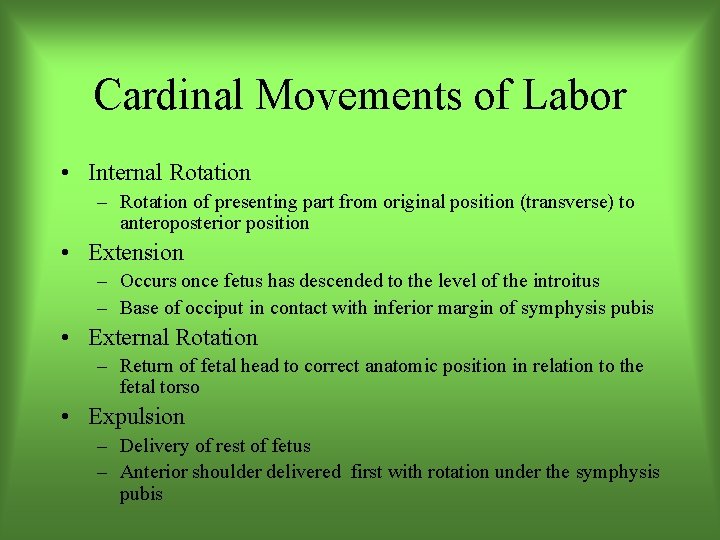 Cardinal Movements of Labor

• Internal Rotation
– Rotation of presenting part from original position (transverse) to anteroposterior position
• Extension
– Occurs once fetus has descended to the level of the introitus
– Base of occiput in contact with inferior margin of symphysis pubis
• External Rotation
– Return of fetal head to correct anatomic position in relation to the fetal torso
• Expulsion
– Delivery of rest of fetus
– Anterior shoulder delivered first with rotation under the symphysis pubis